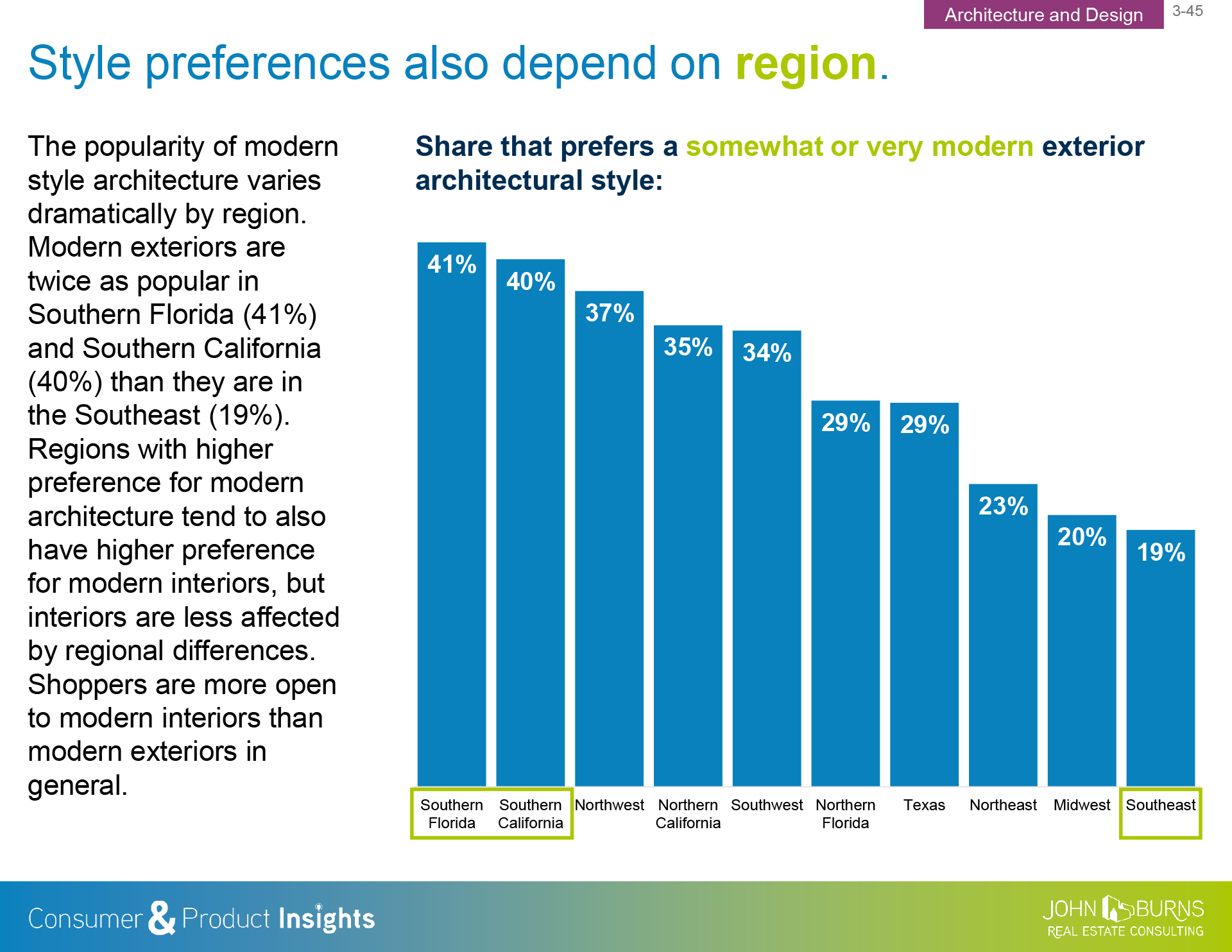 Architecture and Design

3-45

Style preferences also depend on region.

The popularity of modern style architecture varies dramatically by region. Modern exteriors are twice as popular in Southern Florida (41%) and Southern California (40%) than they are in the Southeast (19%). Regions with higher preference for modern architecture tend to also have higher preference for modern interiors, but interiors are less affected by regional differences. Shoppers are more open to modern interiors than modern exteriors in general.

Share that prefers a somewhat or very modern exterior architectural style:

41%
40%
37%
35%
34%
29%
29%
23%
20%
19%

Southern Florida
Southern California
Northwest
Northern California
Southwest
Northern Florida
Texas
Northeast
Midwest
Southeast

Consumer & Product Insights

JOHN BURNS
REAL ESTATE CONSULTING